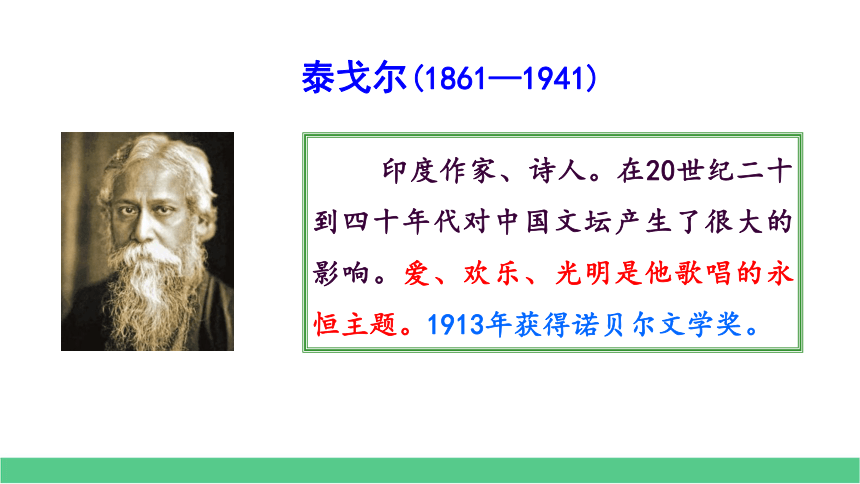 泰戈尔(1861—1941)

印度作家、诗人。在20世纪二十到四十年代对中国文坛产生了很大的影响。爱、欢乐、光明是他歌唱的永恒主题。1913年获得诺贝尔文学奖。